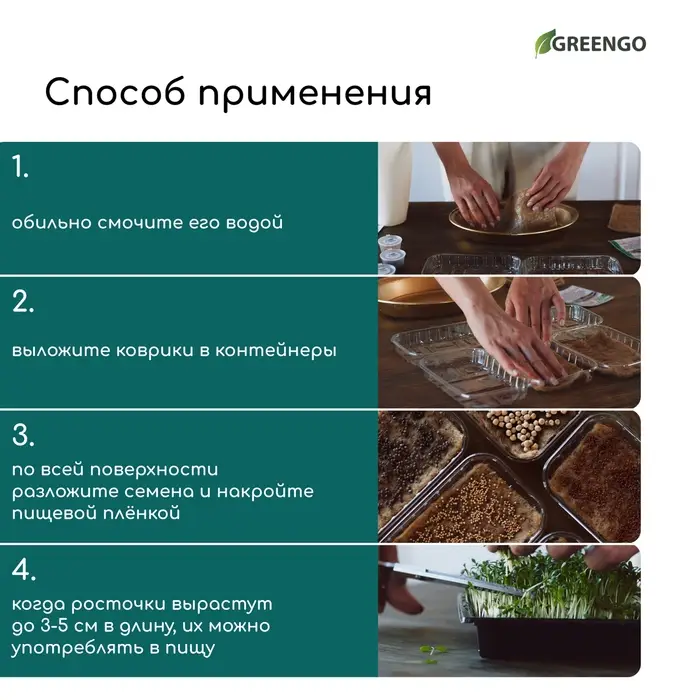 GREENGO

Способ применения

1.

обильно смочите его водой

2.

выложите коврики в контейнеры

3.

по всей поверхности разложите семена и накройте пищевой плёнкой

4.

когда росточки вырастут до 3-5 см в длину, их можно употреблять в пищу